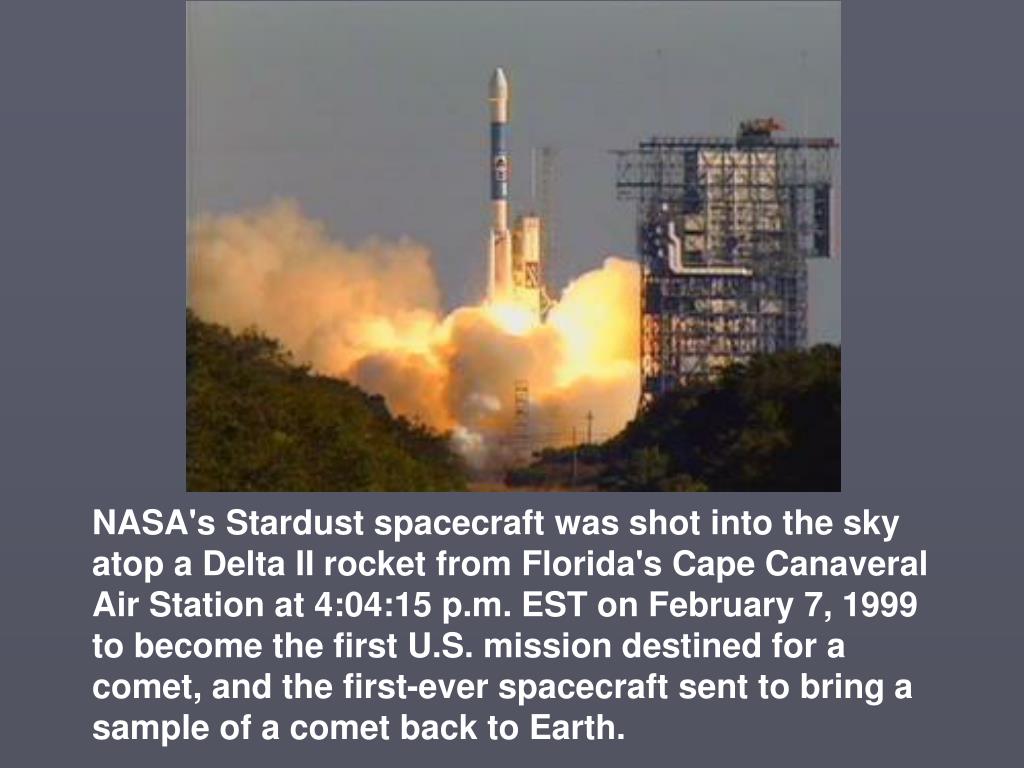 NASA's Stardust spacecraft was shot into the sky atop a Delta II rocket from Florida's Cape Canaveral Air Station at 4:04:15 p.m. EST on February 7, 1999 to become the first U.S. mission destined for a comet, and the first-ever spacecraft sent to bring a sample of a comet back to Earth.